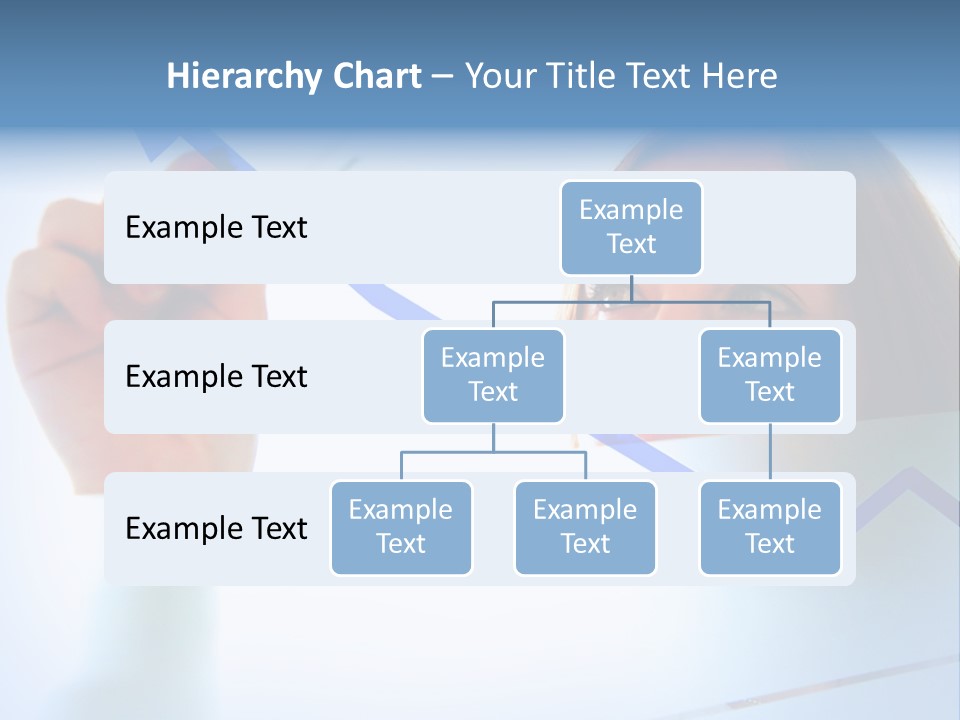 Hierarchy Chart – Your Title Text Here

Example Text

Example Text

Example Text

Example Text

Example Text

Example Text

Example Text

Example Text

Example Text